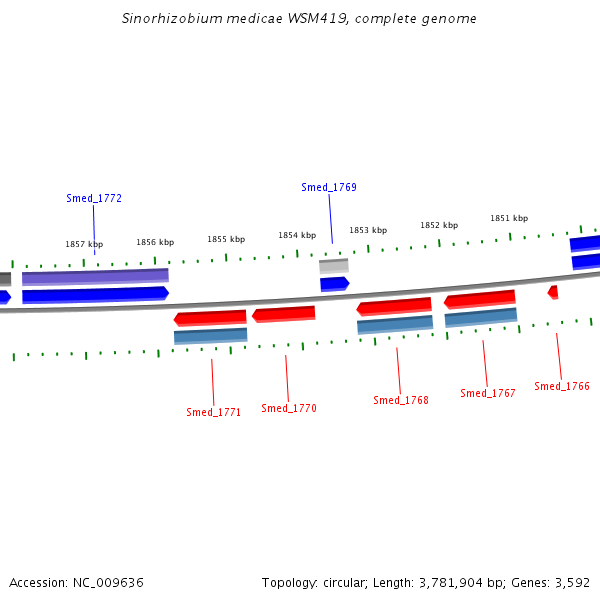 Sinorhizobium medicae WSM419, complete genome

Smed_1772

Smed_1769

1857 kbp

1856 kbp

1855 kbp

1854 kbp

1853 kbp

1852 kbp

1851 kbp

Smed_1771

Smed_1770

Smed_1768

Smed_1767

Smed_1766

Accession: NC_009636

Topology: circular; Length: 3,781,904 bp; Genes: 3,592